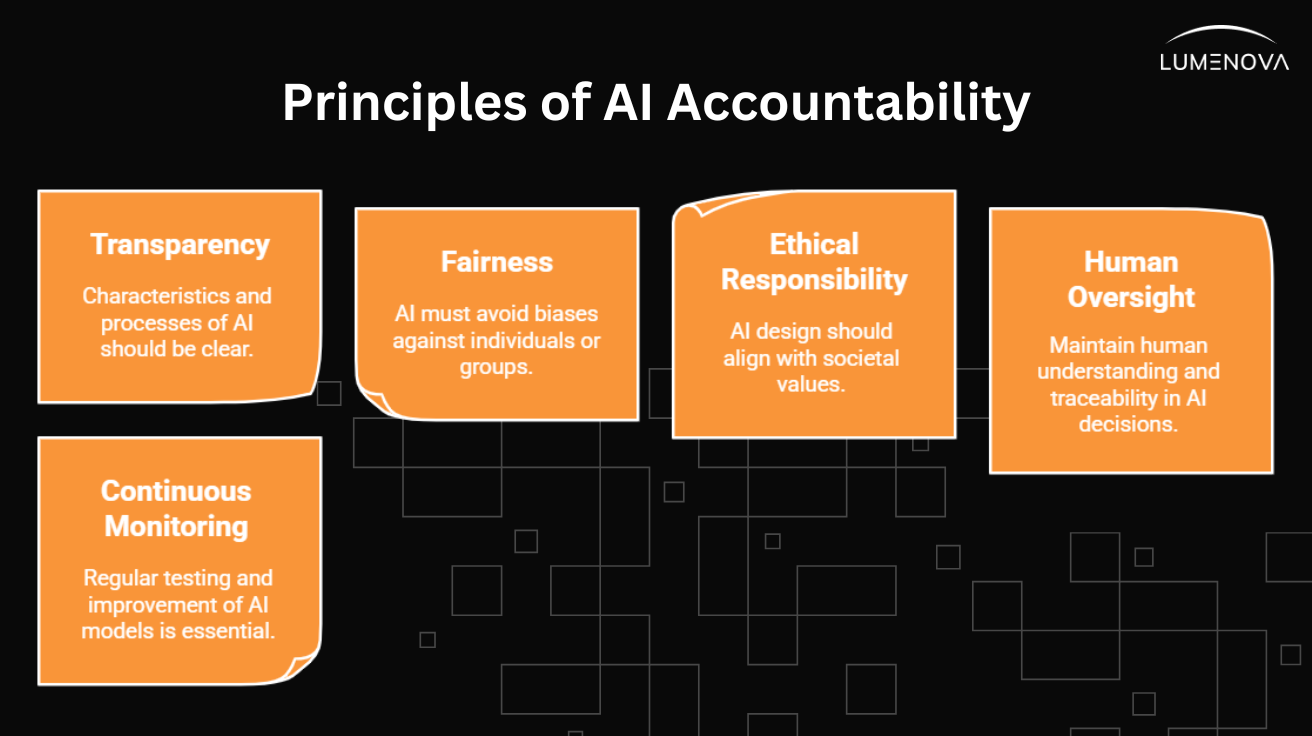 LUMENOVA

Principles of AI Accountability

Transparency

Characteristics and processes of AI should be clear.

Fairness

AI must avoid biases against individuals or groups.

Ethical Responsibility

AI design should align with societal values.

Human Oversight

Maintain human understanding and traceability in AI decisions.

Continuous Monitoring

Regular testing and improvement of AI models is essential.